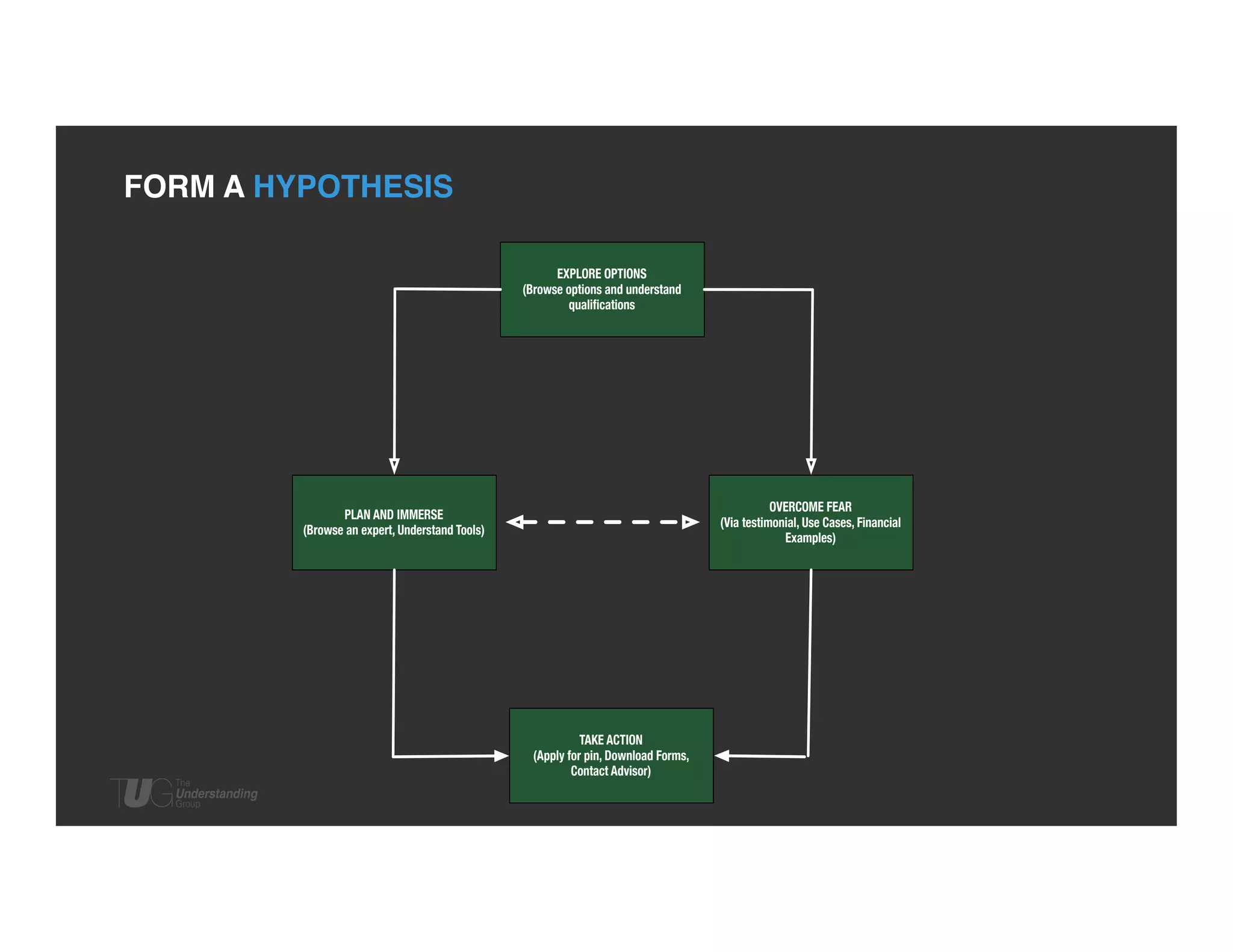 FORM A HYPOTHESIS

EXPLORE OPTIONS
(Browse options and understand qualifications

PLAN AND IMMERSE
(Browse an expert, Understand Tools)

OVERCOME FEAR
(Via testimonial, Use Cases, Financial Examples)

TAKE ACTION
(Apply for pin, Download Forms, Contact Advisor)

TUG The Understanding Group